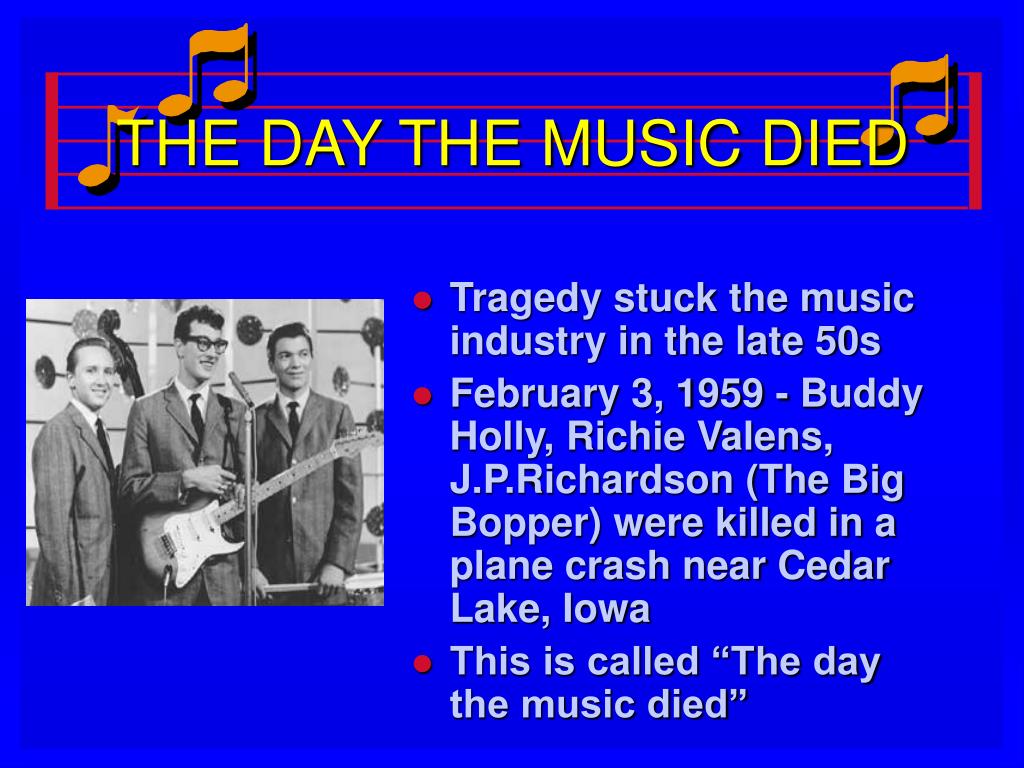 THE DAY THE MUSIC DIED

- Tragedy stuck the music industry in the late 50s
- February 3, 1959 - Buddy Holly, Richie Valens, J.P.Richardson (The Big Bopper) were killed in a plane crash near Cedar Lake, Iowa
- This is called “The day the music died”